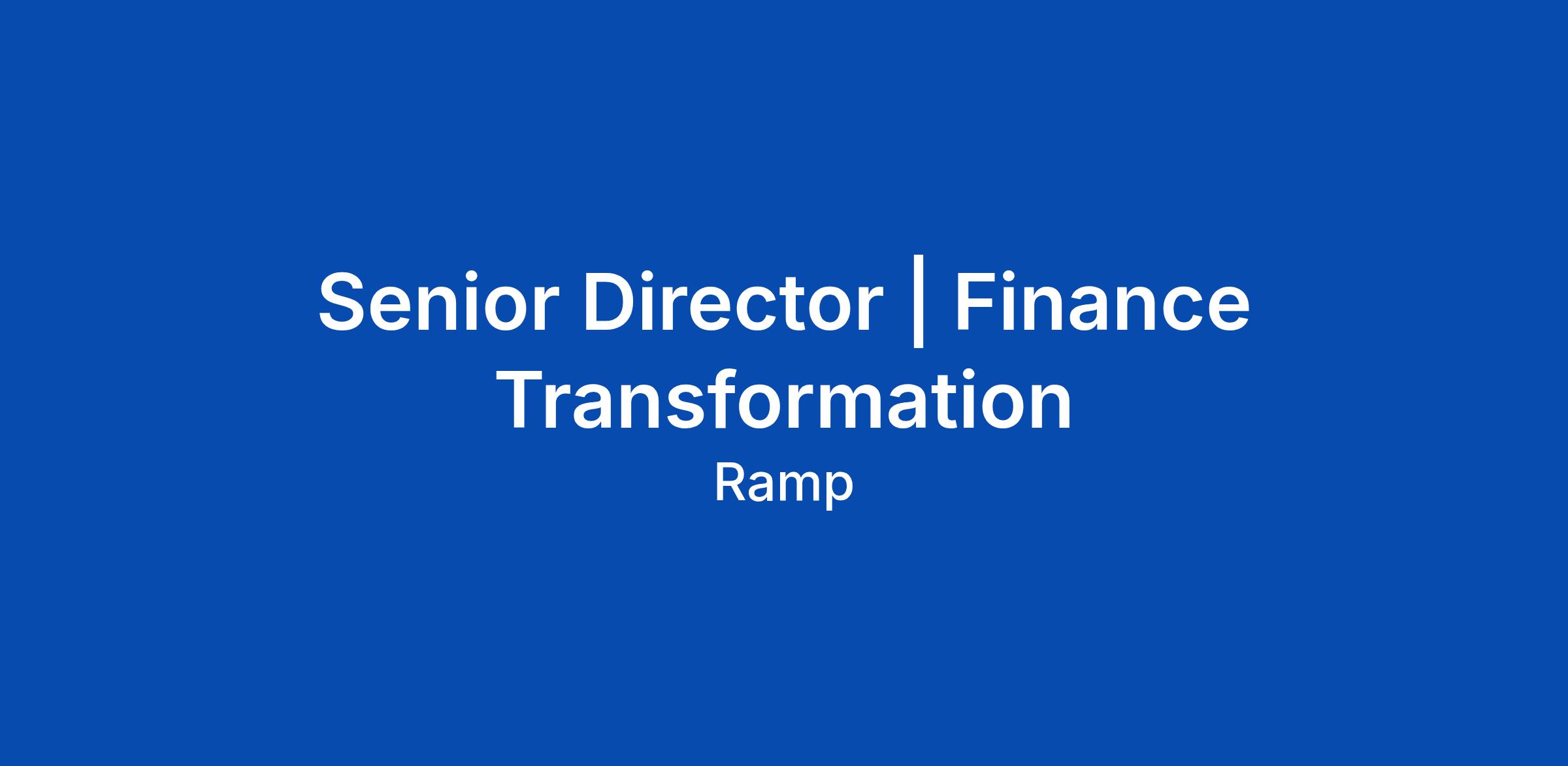 Senior Director | Finance Transformation

Ramp